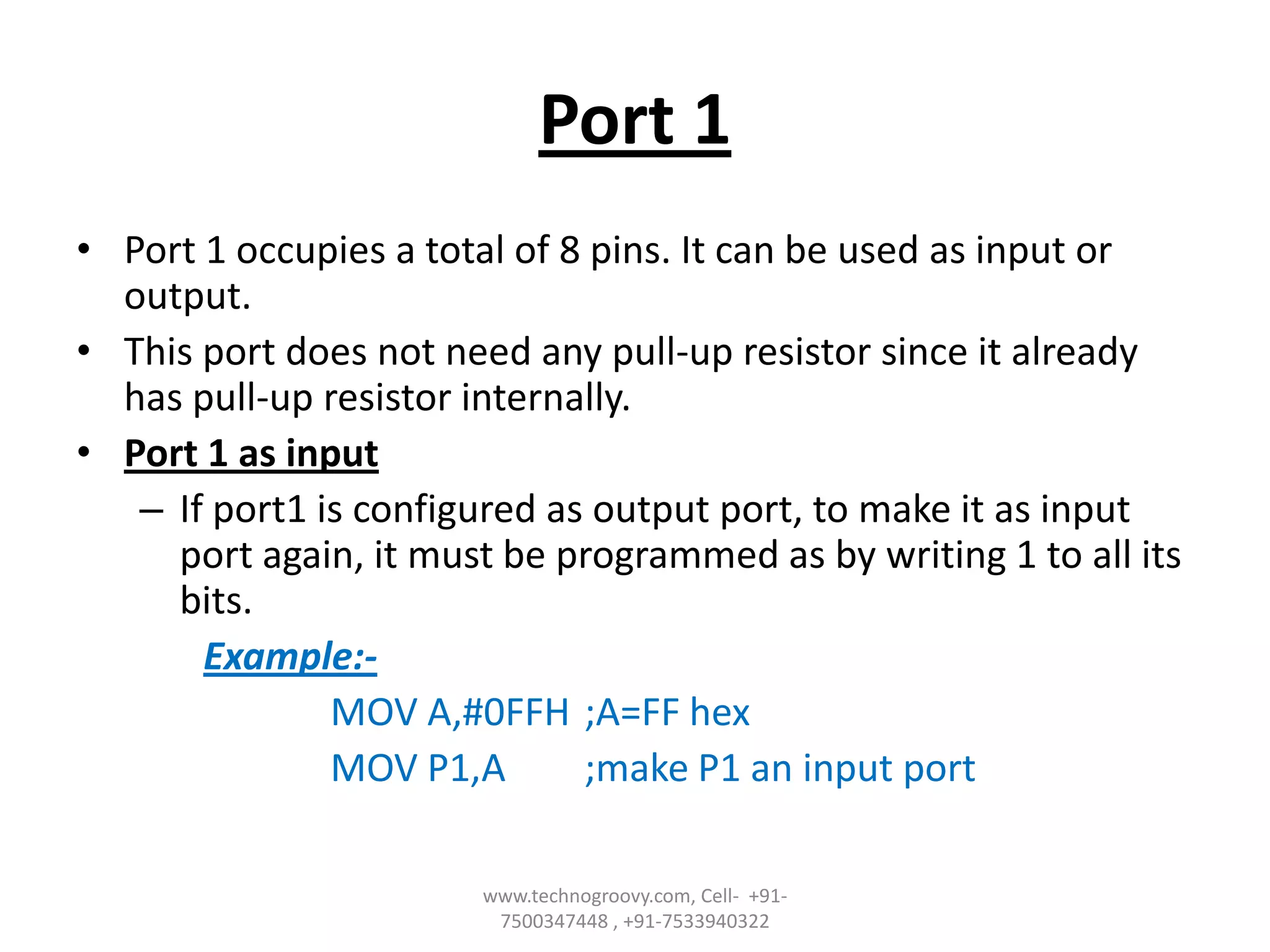 Port 1

• Port 1 occupies a total of 8 pins. It can be used as input or output.

• This port does not need any pull-up resistor since it already has pull-up resistor internally.

• Port 1 as input

– If port1 is configured as output port, to make it as input port again, it must be programmed as by writing 1 to all its bits.

Example:-

MOV A,#0FFH ;A=FF hex

MOV P1,A ;make P1 an input port

www.technogroovy.com, Cell- +91-7500347448 , +91-7533940322